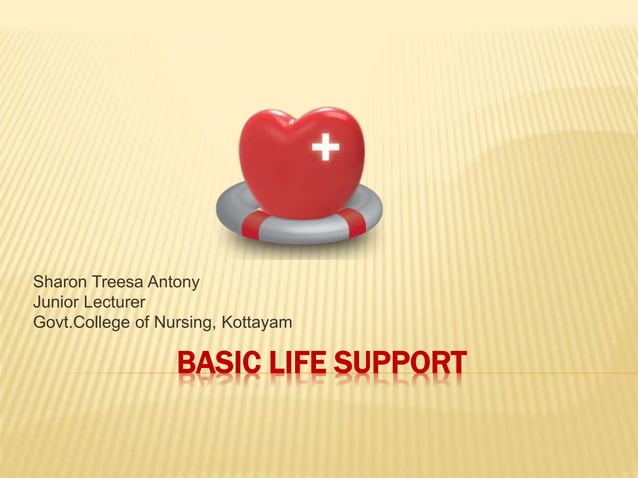 Sharon Treesa Antony
Junior Lecturer
Govt.College of Nursing, Kottayam

BASIC LIFE SUPPORT